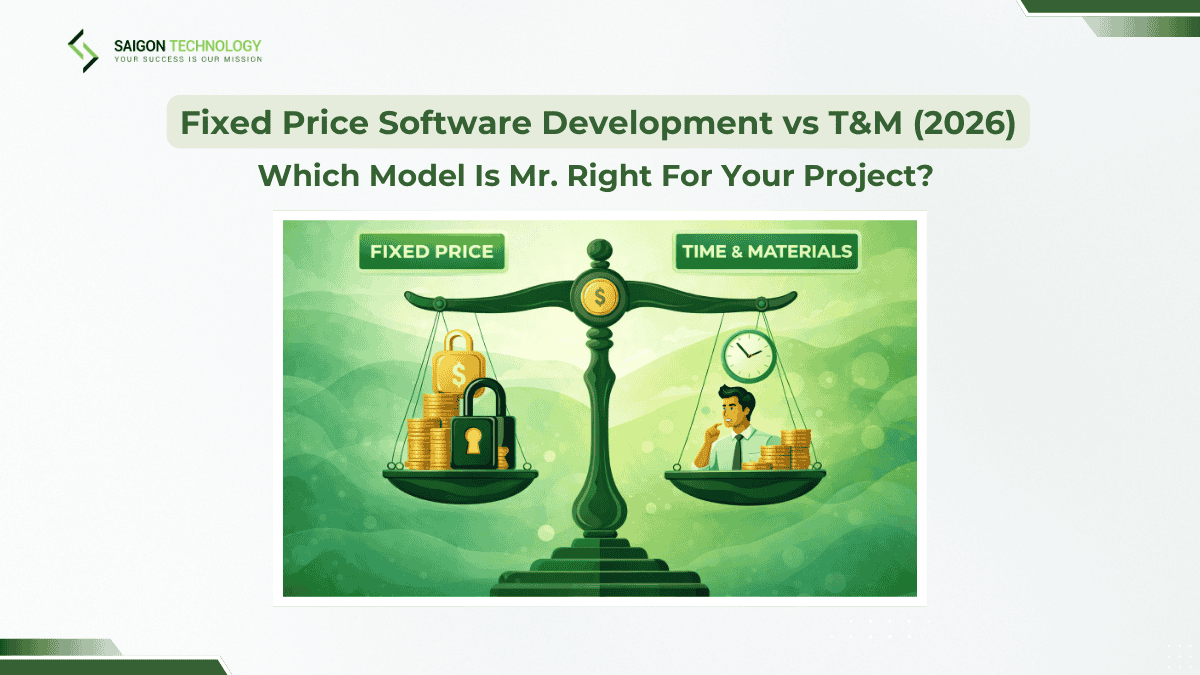 SAIGON TECHNOLOGY
YOUR SUCCESS IS OUR MISSION

Fixed Price Software Development vs T&M (2026)

Which Model Is Mr. Right For Your Project?

FIXED PRICE

TIME & MATERIALS

$

$